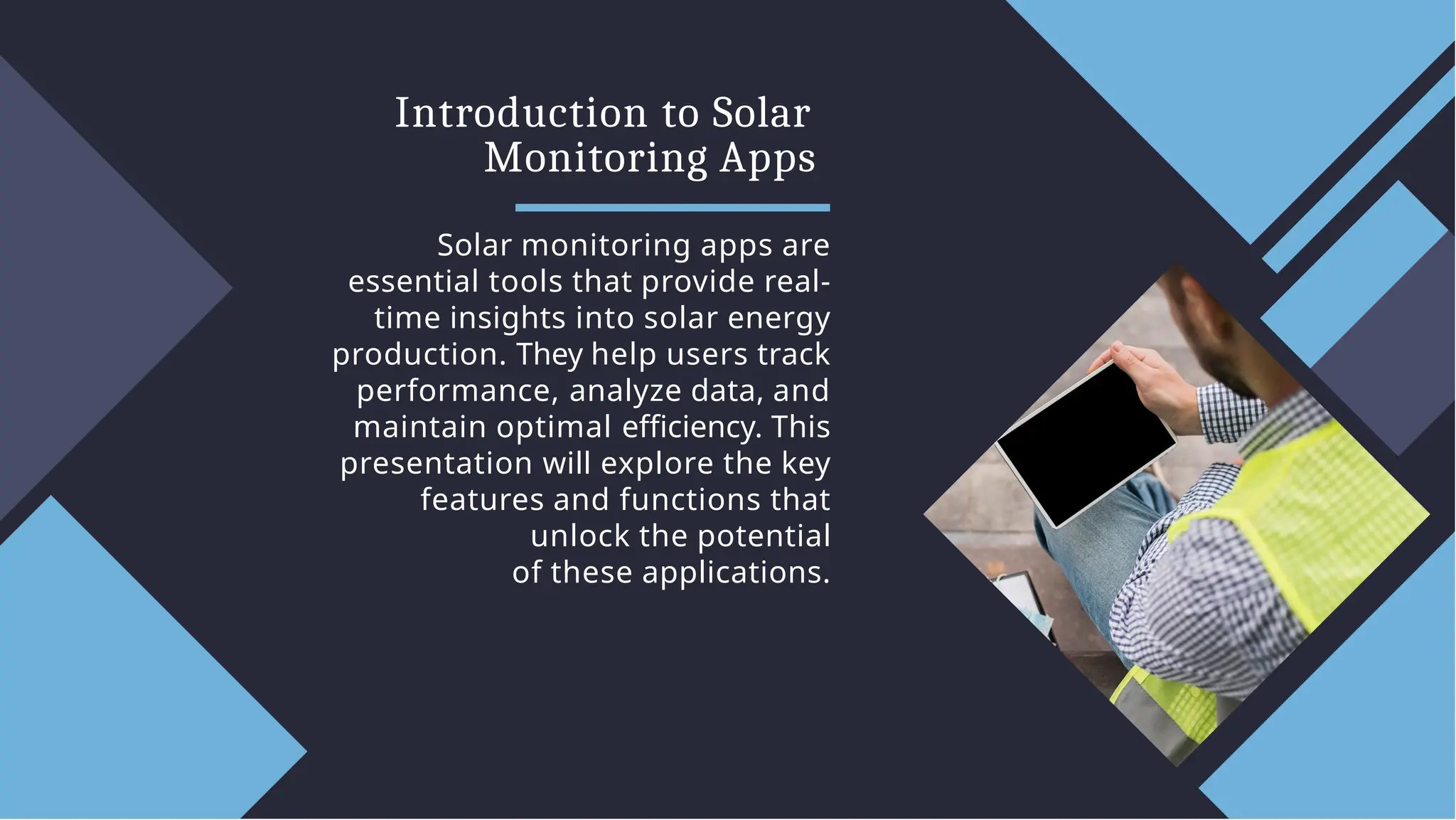 Introduction to Solar Monitoring Apps

Solar monitoring apps are essential tools that provide real-time insights into solar energy production. They help users track performance, analyze data, and maintain optimal efficiency. This presentation will explore the key features and functions that unlock the potential of these applications.